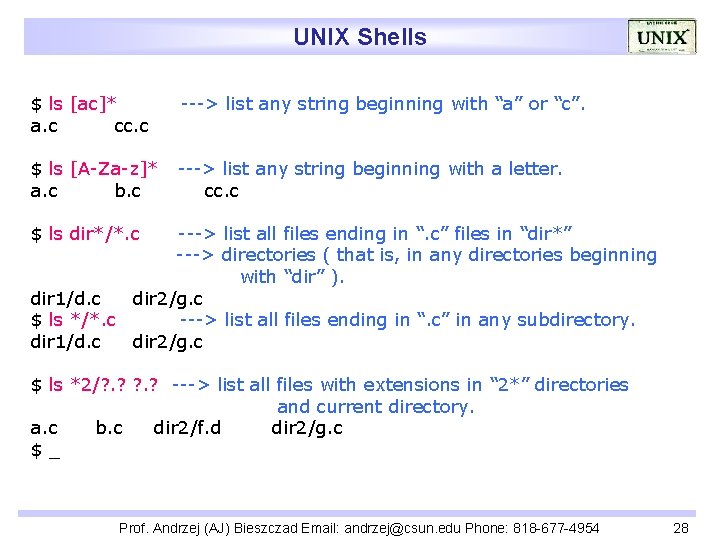 UNIX Shells

UNIX

$ ls [ac]* ---> list any string beginning with “a” or “c”.
a.c cc.c

$ ls [A-Za-z]* ---> list any string beginning with a letter.
a.c b.c cc.c

$ ls dir*/*.c ---> list all files ending in “.c” files in “dir*”
---> directories ( that is, in any directories beginning with “dir” ).
dir1/d.c dir2/g.c
$ ls */*.c ---> list all files ending in “.c” in any subdirectory.
dir1/d.c dir2/g.c

$ ls *2/?.? ?.? ---> list all files with extensions in “2*” directories and current directory.
a.c b.c dir2/f.d dir2/g.c
$ _

Prof. Andrzej (AJ) Bieszczad Email: andrzej@csun.edu Phone: 818-677-4954 28